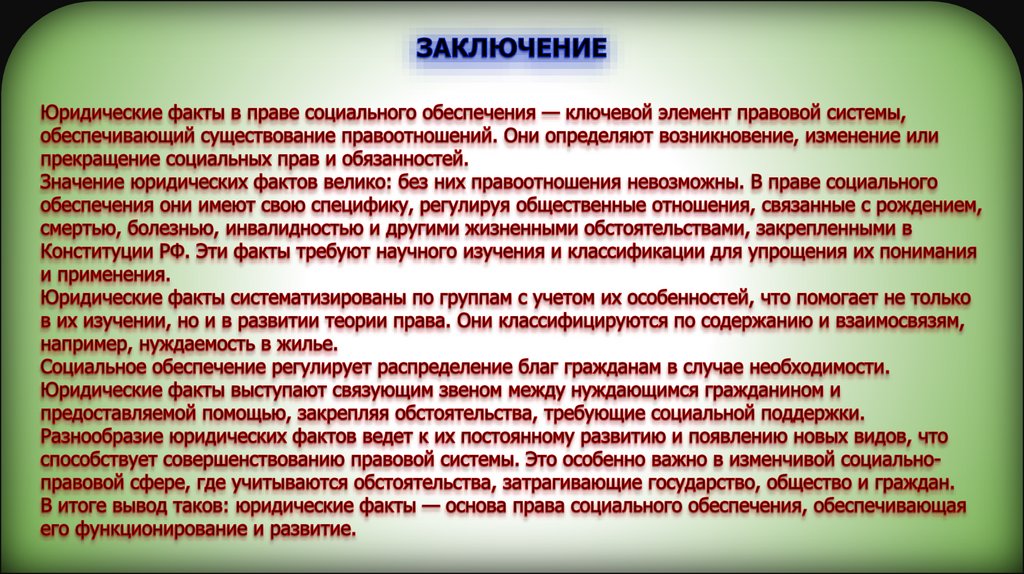 ЗАКЛЮЧЕНИЕ

Юридические факты в праве социального обеспечения — ключевой элемент правовой системы, обеспечивающий существование правоотношений. Они определяют возникновение, изменение или прекращение социальных прав и обязанностей.

Значение юридических фактов велико: без них правоотношения невозможны. В праве социального обеспечения они имеют свою специфику, регулируя общественные отношения, связанные с рождением, смертью, болезнью, инвалидностью и другими жизненными обстоятельствами, закрепленными в Конституции РФ. Эти факты требуют научного изучения и классификации для упрощения их понимания и применения.

Юридические факты систематизированы по группам с учетом их особенностей, что помогает не только в их изучении, но и в развитии теории права. Они классифицируются по содержанию и взаимосвязям, например, нуждаемость в жилье.

Социальное обеспечение регулирует распределение благ гражданам в случае необходимости. Юридические факты выступают связующим звеном между нуждающимся гражданином и предоставляемой помощью, закрепляя обстоятельства, требующие социальной поддержки.

Разнообразие юридических фактов ведет к их постоянному развитию и появлению новых видов, что способствует совершенствованию правовой системы. Это особенно важно в изменчивой социально-правовой сфере, где учитываются обстоятельства, затрагивающие государство, общество и граждан.

В итоге вывод таков: юридические факты — основа права социального обеспечения, обеспечивающая его функционирование и развитие.